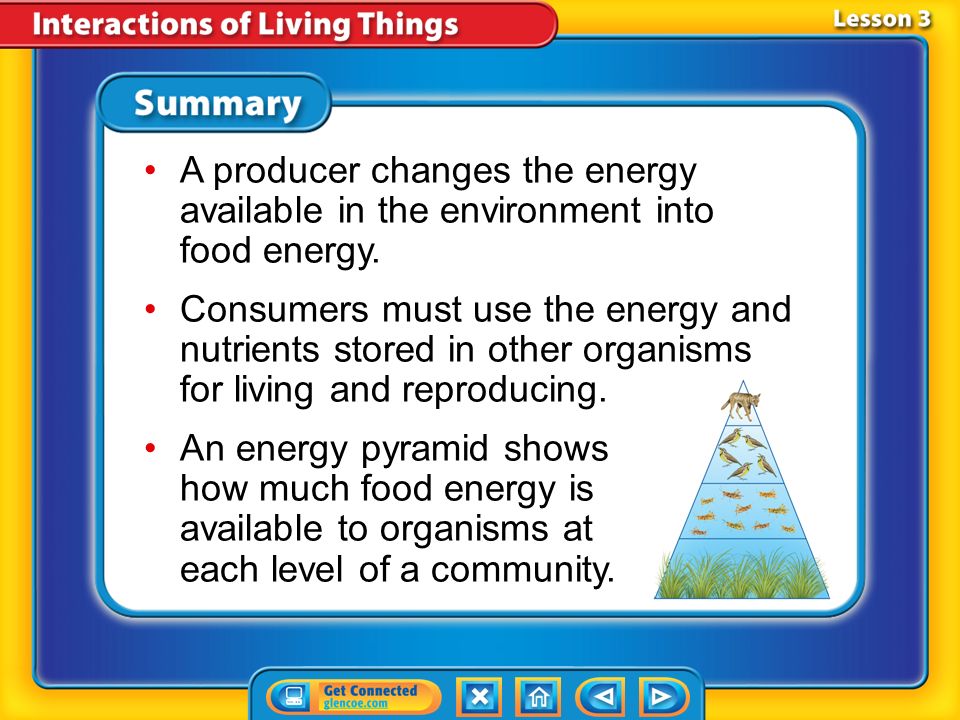 Interactions of Living Things

Lesson 3

Summary

• A producer changes the energy available in the environment into food energy.

• Consumers must use the energy and nutrients stored in other organisms for living and reproducing.

• An energy pyramid shows how much food energy is available to organisms at each level of a community.

Get Connected
glencoe.com